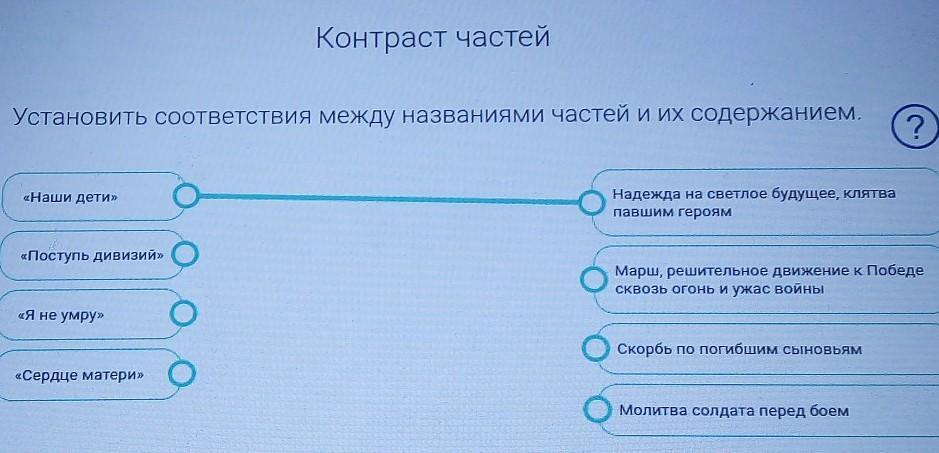 Контраст частей

Установить соответствия между названиями частей и их содержанием.

?

«Наши дети»

«Поступь дивизий»

«Я не умру»

«Сердце матери»

Надежда на светлое будущее, клятва павшим героям

Марш, решительное движение к Победе сквозь огонь и ужас войны

Скорбь по погибшим сыновьям

Молитва солдата перед боем